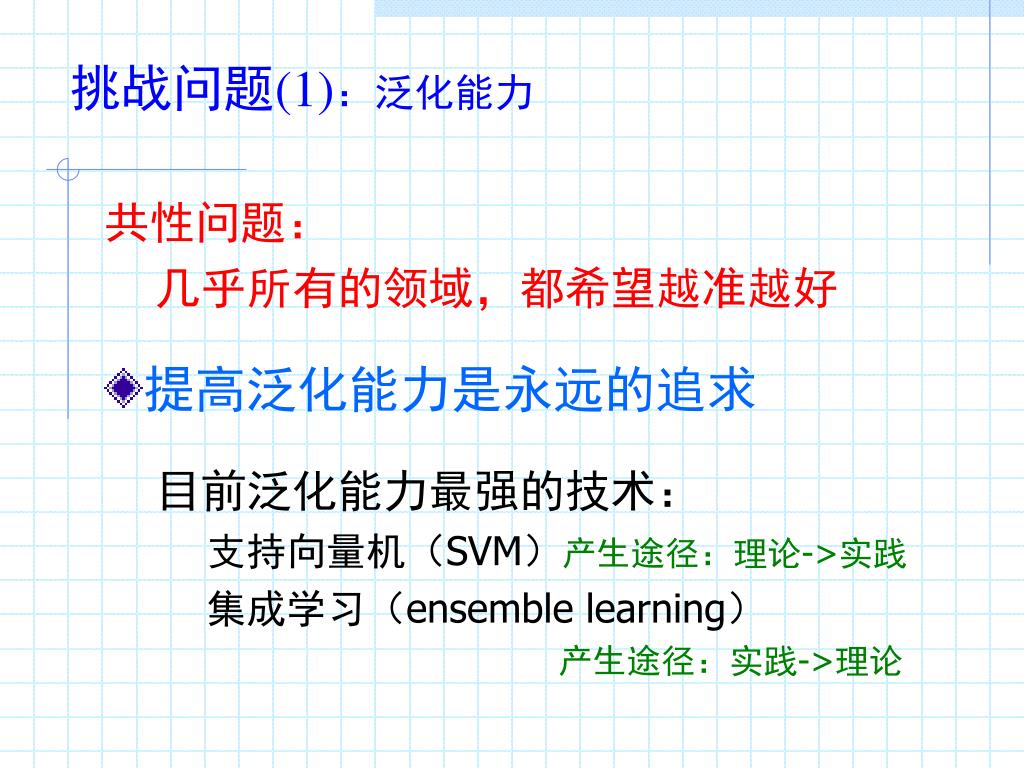 挑战问题(1)：泛化能力

共性问题：
几乎所有的领域，都希望越准越好

提高泛化能力是永远的追求

目前泛化能力最强的技术：
支持向量机（SVM）产生途径：理论->实践
集成学习（ensemble learning）
产生途径：实践->理论